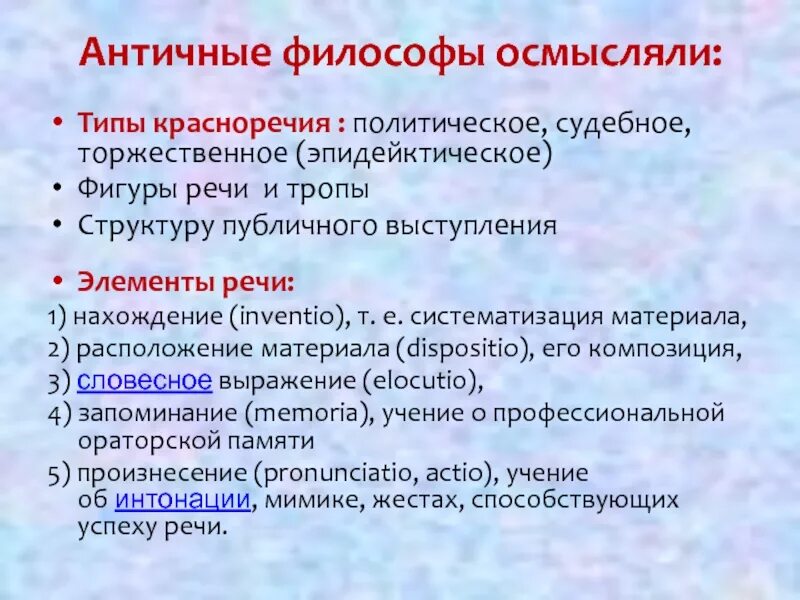 Античные философы осмысляли:

• Типы красноречия : политическое, судебное, торжественное (эпидейктическое)
• Фигуры речи и тропы
• Структуру публичного выступления

• Элементы речи:
1) нахождение (inventio), т. е. систематизация материала,
2) расположение материала (dispositio), его композиция,
3) словесное выражение (elocutio),
4) запоминание (memoria), учение о профессиональной ораторской памяти
5) произнесение (pronunciatio, actio), учение об интонации, мимике, жестах, способствующих успеху речи.